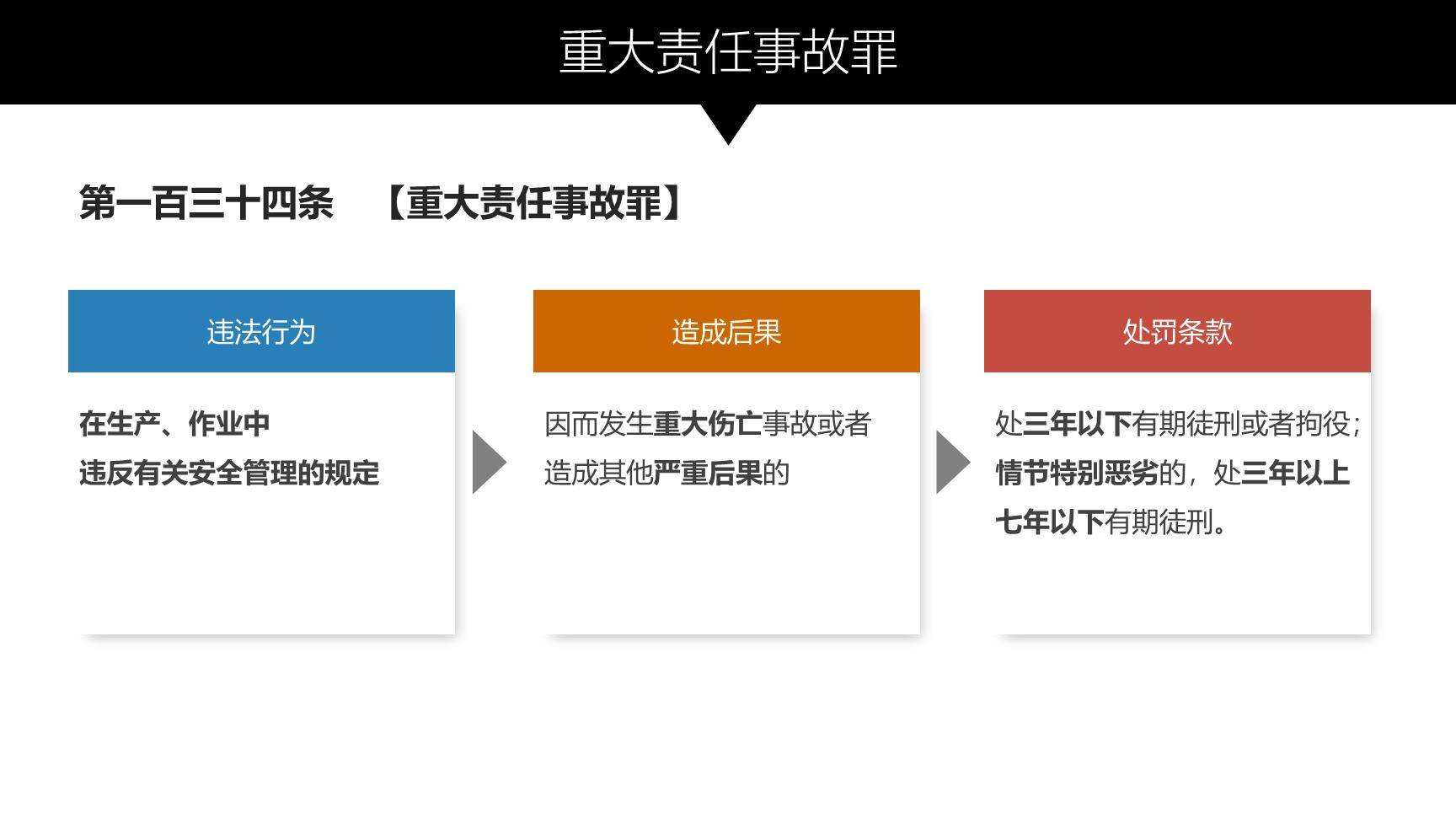 重大责任事故罪

第一百三十四条 【重大责任事故罪】

违法行为

在生产、作业中
违反有关安全管理的规定

造成后果

因而发生重大伤亡事故或者造成其他严重后果的

处罚条款

处三年以下有期徒刑或者拘役；情节特别恶劣的，处三年以上七年以下有期徒刑。